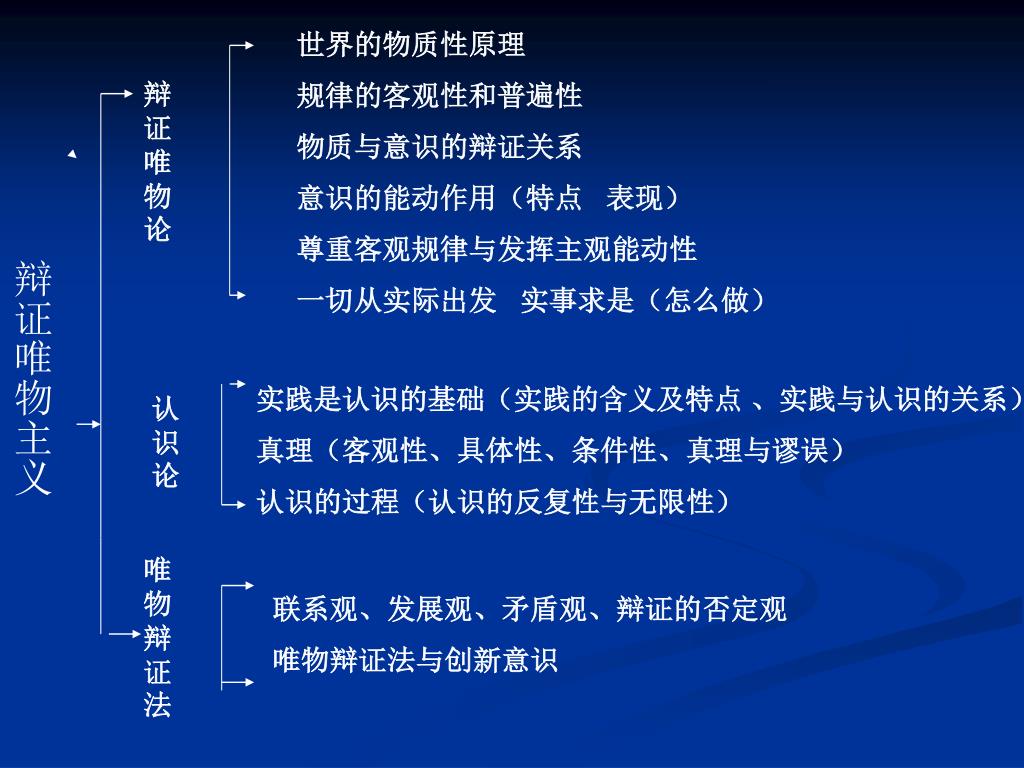 辩证唯物主义

辩证唯物论

世界的物质性原理
规律的客观性和普遍性
物质与意识的辩证关系
意识的能动作用（特点　表现）
尊重客观规律与发挥主观能动性
一切从实际出发　实事求是（怎么做）

认识论

实践是认识的基础（实践的含义及特点 、实践与认识的关系）
真理（客观性、具体性、条件性、真理与谬误）
认识的过程（认识的反复性与无限性）

唯物辩证法

联系观、发展观、矛盾观、辩证的否定观
唯物辩证法与创新意识